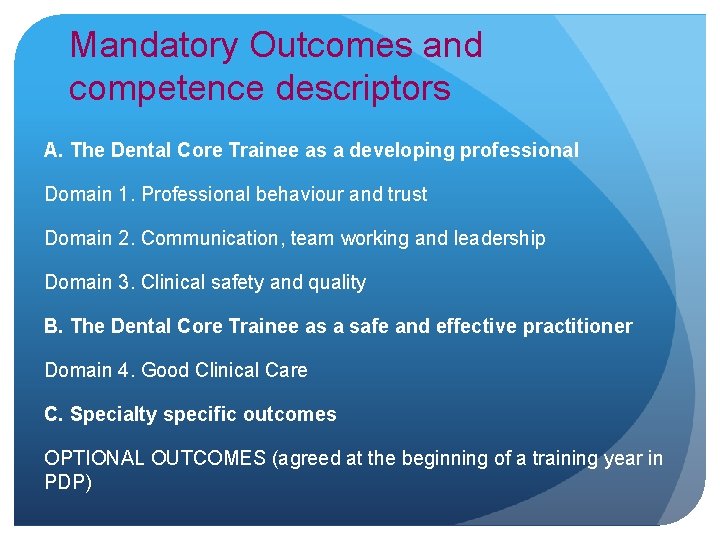 Mandatory Outcomes and competence descriptors

A. The Dental Core Trainee as a developing professional

Domain 1. Professional behaviour and trust

Domain 2. Communication, team working and leadership

Domain 3. Clinical safety and quality

B. The Dental Core Trainee as a safe and effective practitioner

Domain 4. Good Clinical Care

C. Specialty specific outcomes

OPTIONAL OUTCOMES (agreed at the beginning of a training year in PDP)